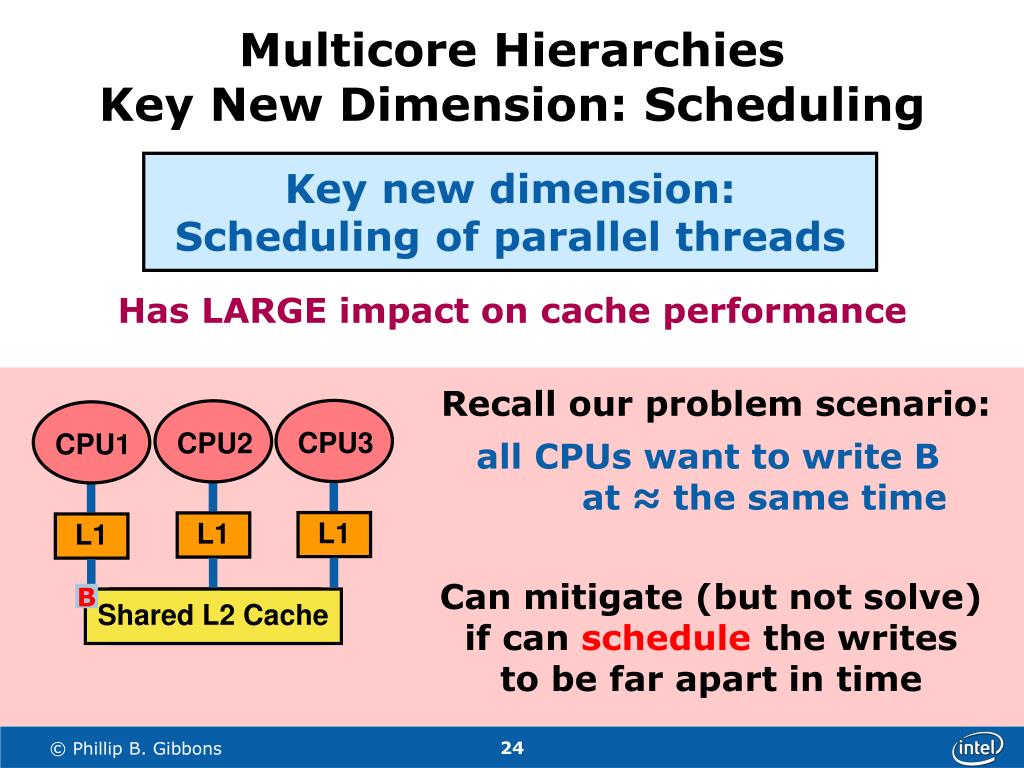 Multicore Hierarchies
Key New Dimension: Scheduling

Key new dimension:
Scheduling of parallel threads

Has LARGE impact on cache performance

CPU1 CPU2 CPU3

L1 L1 L1

B

Shared L2 Cache

Recall our problem scenario:

all CPUs want to write B at ≈ the same time

Can mitigate (but not solve) if can schedule the writes to be far apart in time

© Phillip B. Gibbons

24

intel